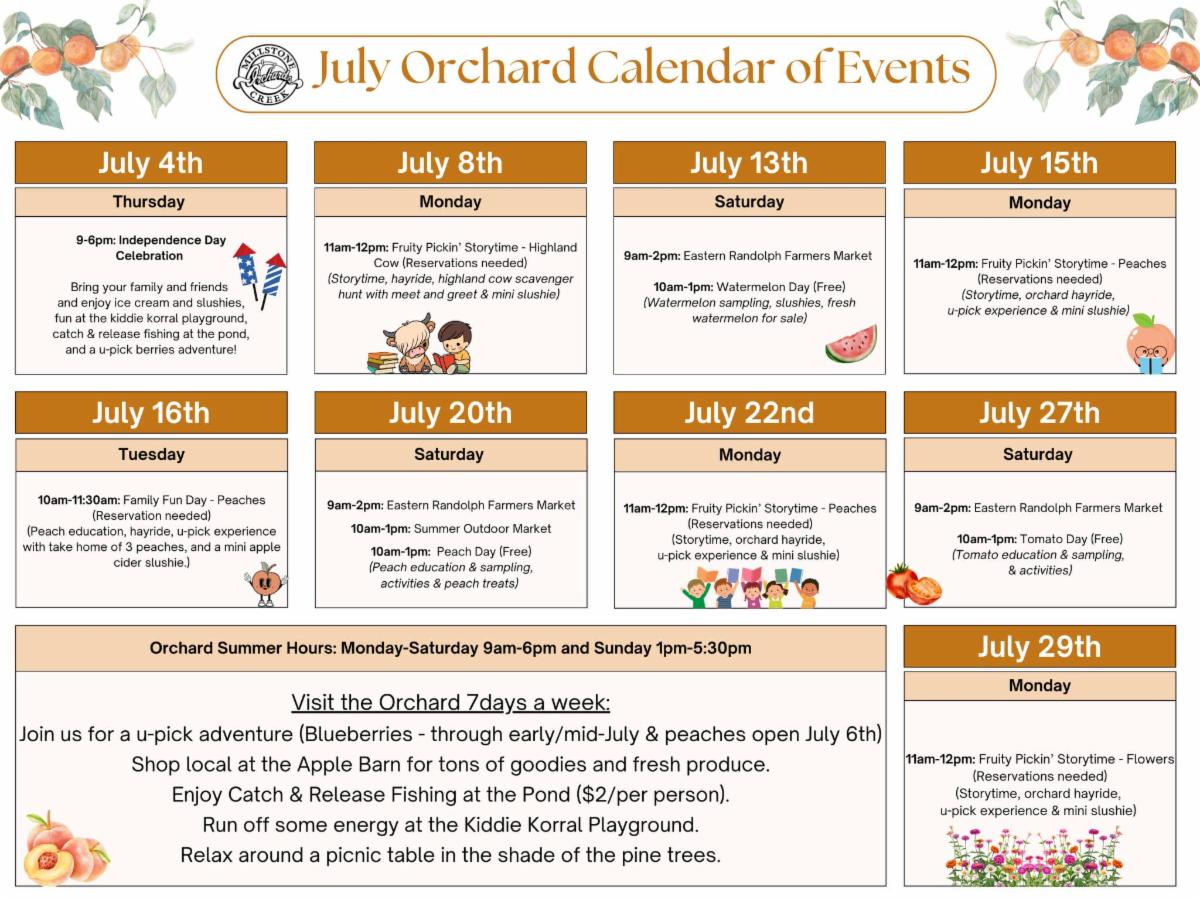 MILLSTONE Orchards CREEK

July Orchard Calendar of Events

July 4th
Thursday
9-6pm: Independence Day Celebration
Bring your family and friends and enjoy ice cream and slushies, fun at the kiddie korral playground, catch & release fishing at the pond, and a u-pick berries adventure!

July 8th
Monday
11am-12pm: Fruity Pickin' Storytime - Highland Cow (Reservations needed)
(Storytime, hayride, highland cow scavenger hunt with meet and greet & mini slushie)

July 13th
Saturday
9am-2pm: Eastern Randolph Farmers Market
10am-1pm: Watermelon Day (Free)
(Watermelon sampling, slushies, fresh watermelon for sale)

July 15th
Monday
11am-12pm: Fruity Pickin' Storytime - Peaches (Reservations needed)
(Storytime, orchard hayride, u-pick experience & mini slushie)

July 16th
Tuesday
10am-11:30am: Family Fun Day - Peaches (Reservation needed)
(Peach education, hayride, u-pick experience with take home of 3 peaches, and a mini apple cider slushie.)

July 20th
Saturday
9am-2pm: Eastern Randolph Farmers Market
10am-1pm: Summer Outdoor Market
10am-1pm: Peach Day (Free)
(Peach education & sampling, activities & peach treats)

July 22nd
Monday
11am-12pm: Fruity Pickin' Storytime - Peaches (Reservations needed)
(Storytime, orchard hayride, u-pick experience & mini slushie)

July 27th
Saturday
9am-2pm: Eastern Randolph Farmers Market
10am-1pm: Tomato Day (Free)
(Tomato education & sampling, & activities)

Orchard Summer Hours: Monday-Saturday 9am-6pm and Sunday 1pm-5:30pm

Visit the Orchard 7days a week:
Join us for a u-pick adventure (Blueberries - through early/mid-July & peaches open July 6th)
Shop local at the Apple Barn for tons of goodies and fresh produce.
Enjoy Catch & Release Fishing at the Pond ($2/per person).
Run off some energy at the Kiddie Korral Playground.
Relax around a picnic table in the shade of the pine trees.

July 29th
Monday
11am-12pm: Fruity Pickin' Storytime - Flowers (Reservations needed)
(Storytime, orchard hayride, u-pick experience & mini slushie)